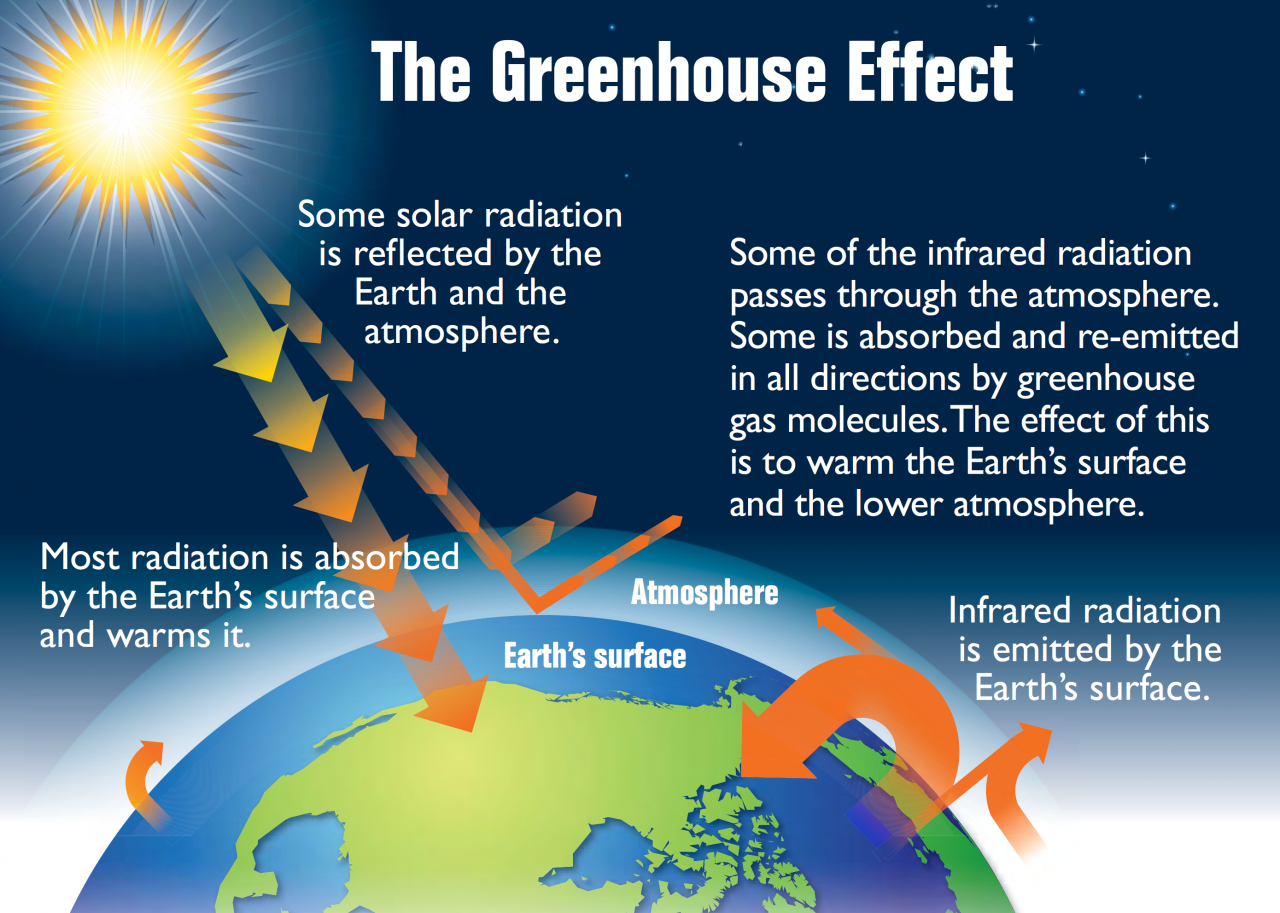 The Greenhouse Effect

Some solar radiation is reflected by the Earth and the atmosphere.

Some of the infrared radiation passes through the atmosphere. Some is absorbed and re-emitted in all directions by greenhouse gas molecules. The effect of this is to warm the Earth's surface and the lower atmosphere.

Most radiation is absorbed by the Earth's surface and warms it.

Atmosphere

Earth's surface

Infrared radiation is emitted by the Earth's surface.